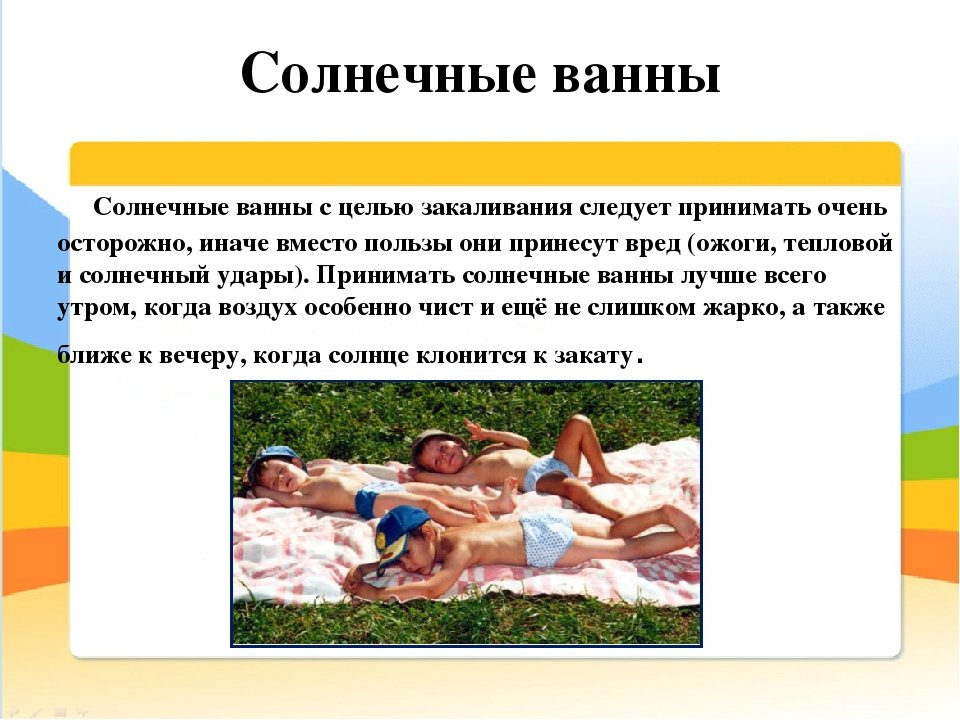 Солнечные ванны

Солнечные ванны с целью закаливания следует принимать очень осторожно, иначе вместо пользы они принесут вред (ожоги, тепловой и солнечный удары). Принимать солнечные ванны лучше всего утром, когда воздух особенно чист и ещё не слишком жарко, а также ближе к вечеру, когда солнце клонится к закату.